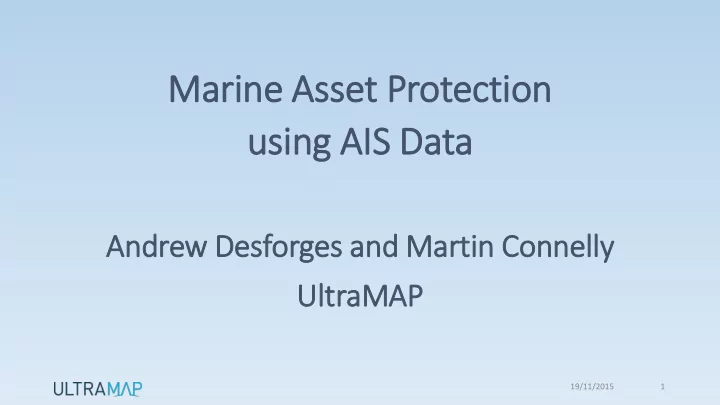 Marine Asset Protection using AIS Data

Andrew Desforges and Martin Connelly
UltraMAP

ULTRAMAP

19/11/2015

1